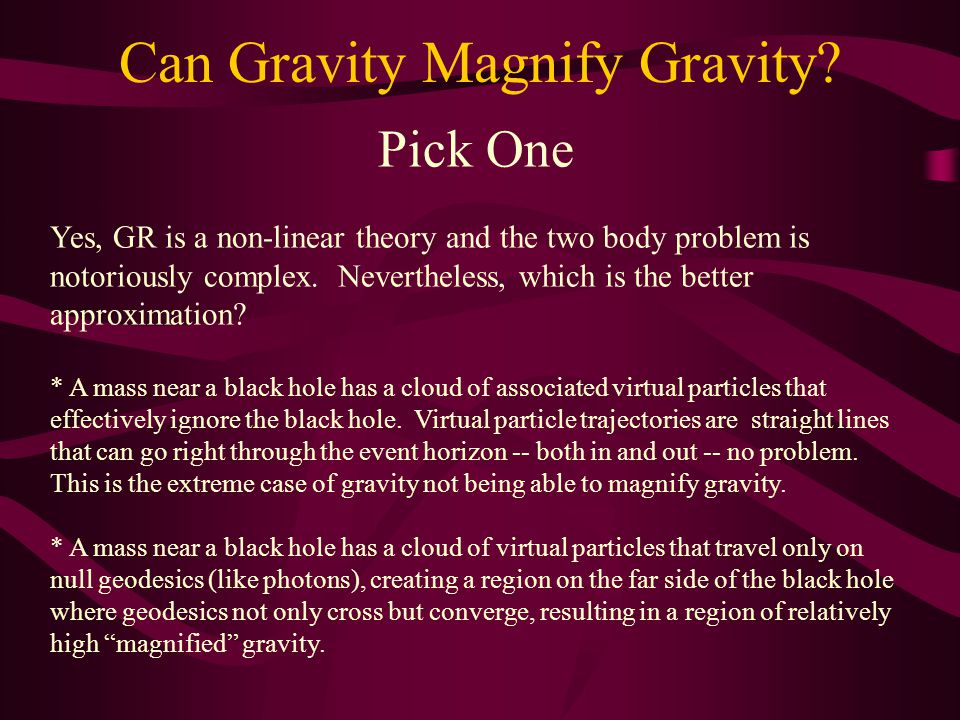 Can Gravity Magnify Gravity?

Pick One

Yes, GR is a non-linear theory and the two body problem is notoriously complex. Nevertheless, which is the better approximation?

* A mass near a black hole has a cloud of associated virtual particles that effectively ignore the black hole. Virtual particle trajectories are straight lines that can go right through the event horizon -- both in and out -- no problem. This is the extreme case of gravity not being able to magnify gravity.

* A mass near a black hole has a cloud of virtual particles that travel only on null geodesics (like photons), creating a region on the far side of the black hole where geodesics not only cross but converge, resulting in a region of relatively high “magnified” gravity.